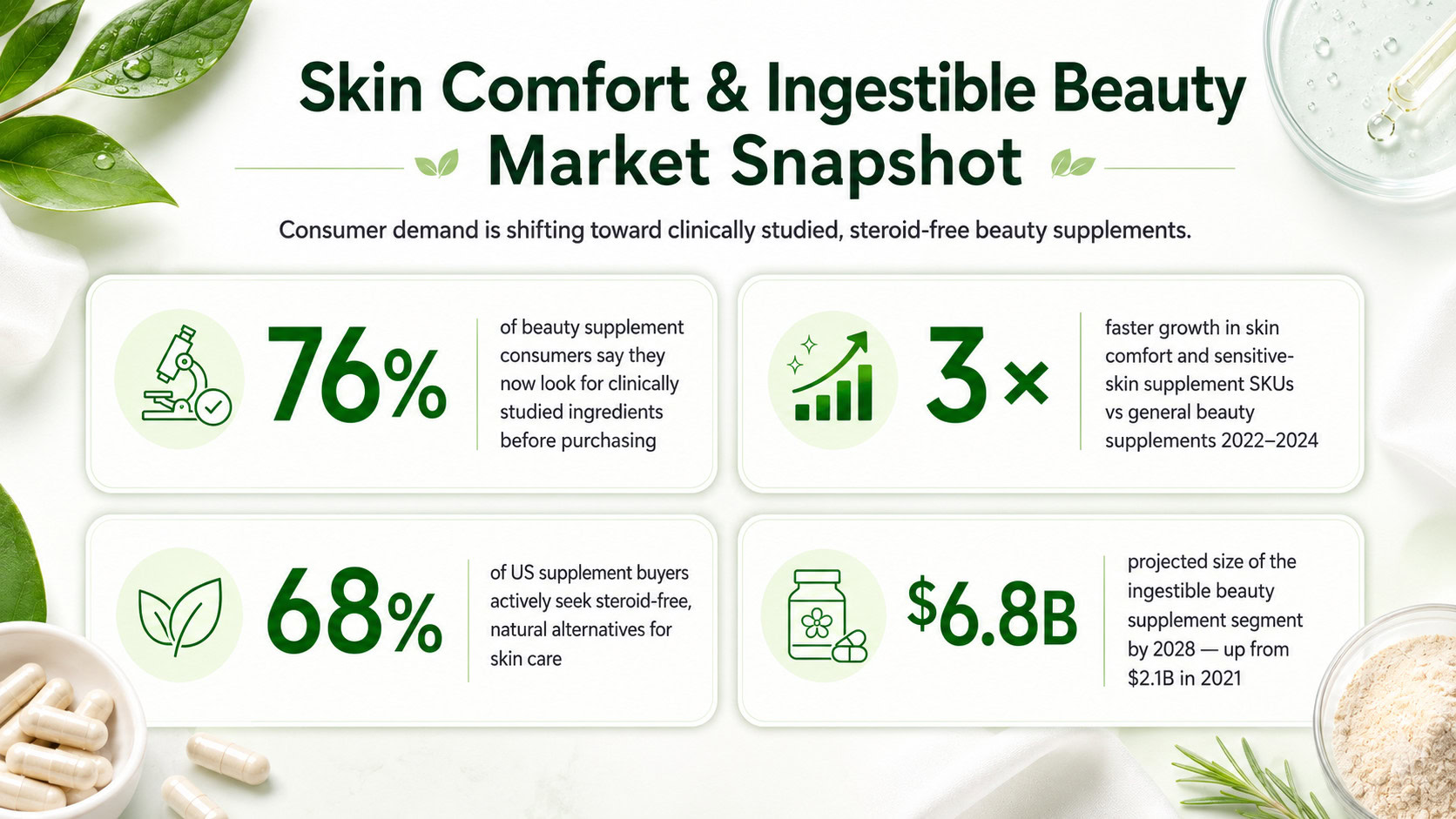 Skin Comfort & Ingestible Beauty Market Snapshot

Consumer demand is shifting toward clinically studied, steroid-free beauty supplements.

76% of beauty supplement consumers say they now look for clinically studied ingredients before purchasing

3× faster growth in skin comfort and sensitive-skin supplement SKUs vs general beauty supplements 2022–2024

68% of US supplement buyers actively seek steroid-free, natural alternatives for skin care

$6.8B projected size of the ingestible beauty supplement segment by 2028 — up from $2.1B in 2021